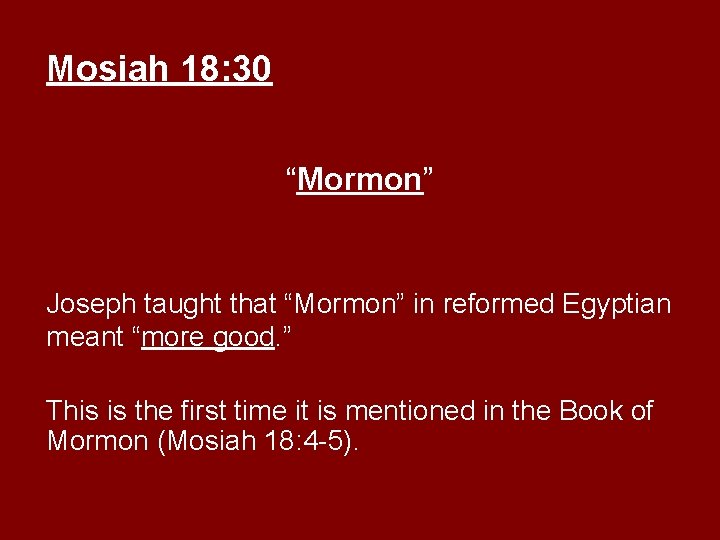 Mosiah 18:30

“Mormon”

Joseph taught that “Mormon” in reformed Egyptian meant “more good.”

This is the first time it is mentioned in the Book of Mormon (Mosiah 18:4-5).